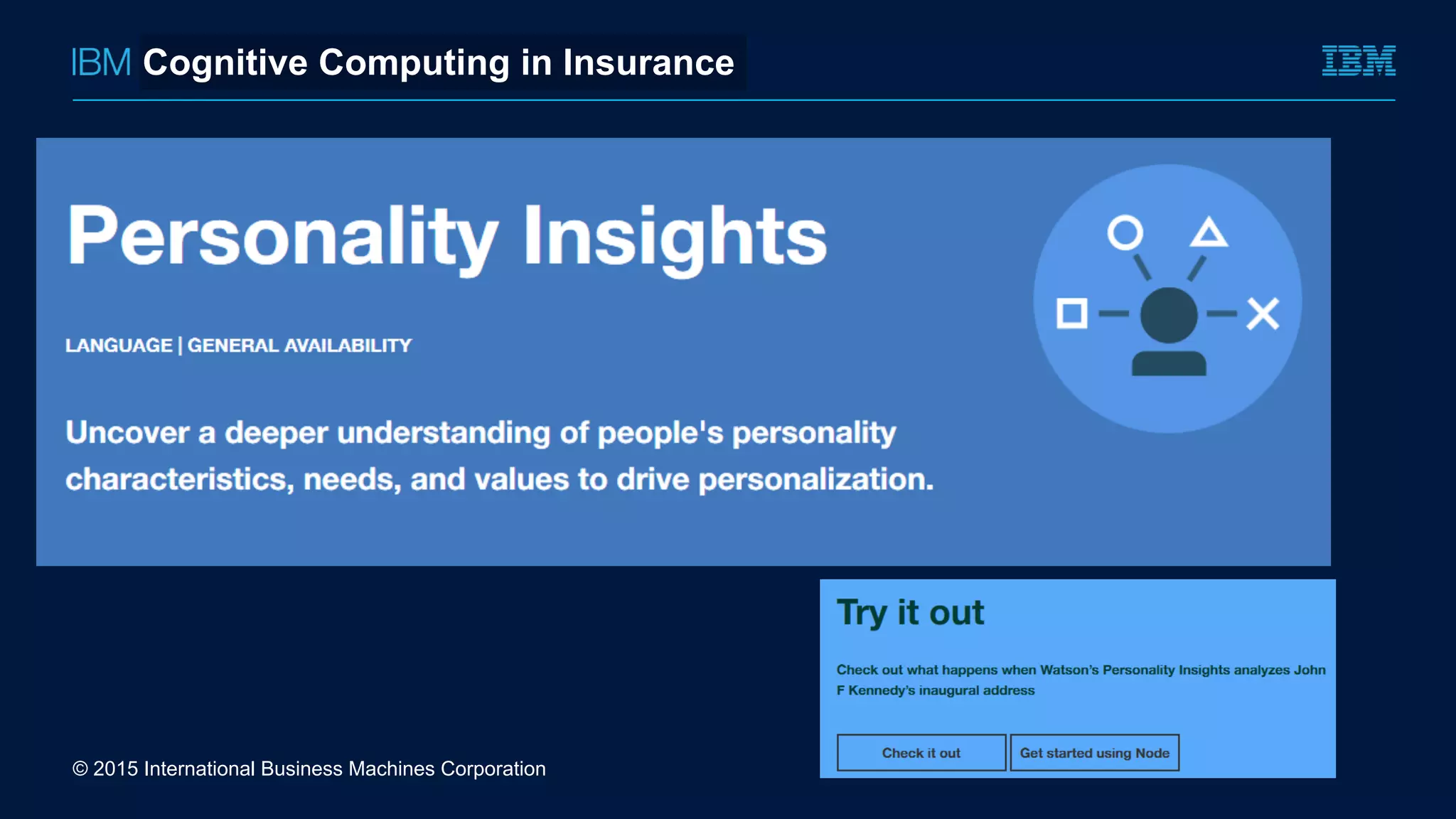 IBM Cognitive Computing in Insurance

IBM

Personality Insights

LANGUAGE | GENERAL AVAILABILITY

Uncover a deeper understanding of people's personality characteristics, needs, and values to drive personalization.

Try it out

Check out what happens when Watson's Personality Insights analyzes John F Kennedy's inaugural address

Check it out

Get started using Node

© 2015 International Business Machines Corporation